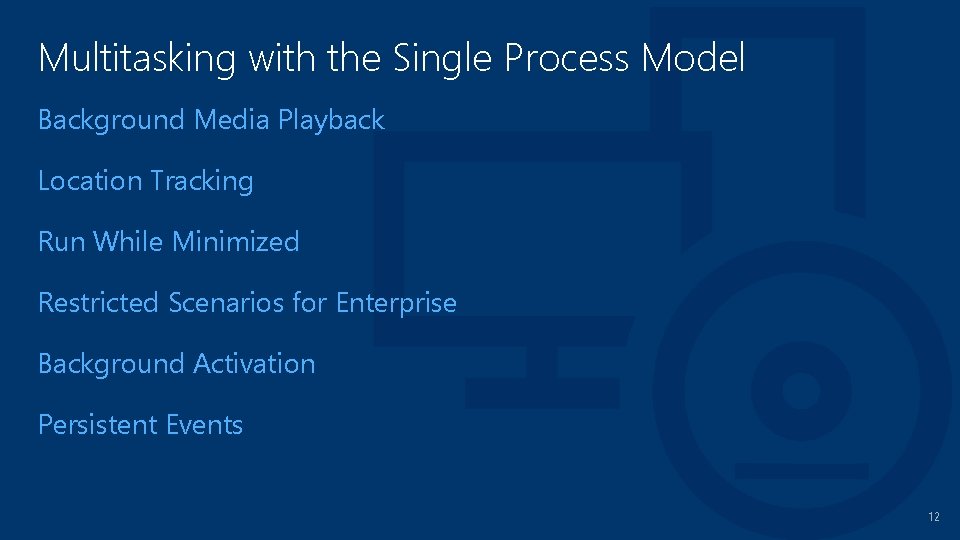 Multitasking with the Single Process Model

Background Media Playback

Location Tracking

Run While Minimized

Restricted Scenarios for Enterprise

Background Activation

Persistent Events

12